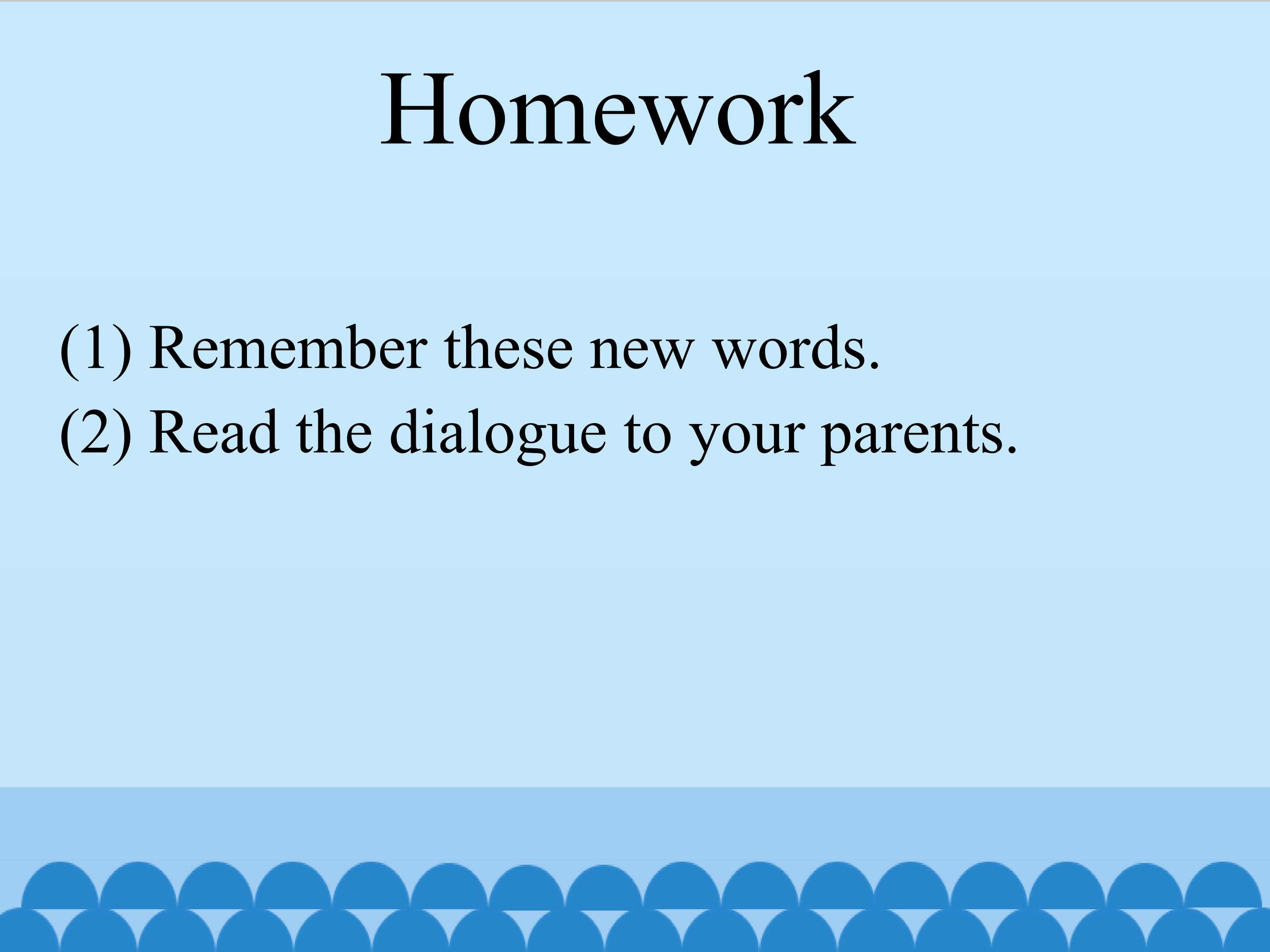 Homework

(1) Remember these new words.
(2) Read the dialogue to your parents.